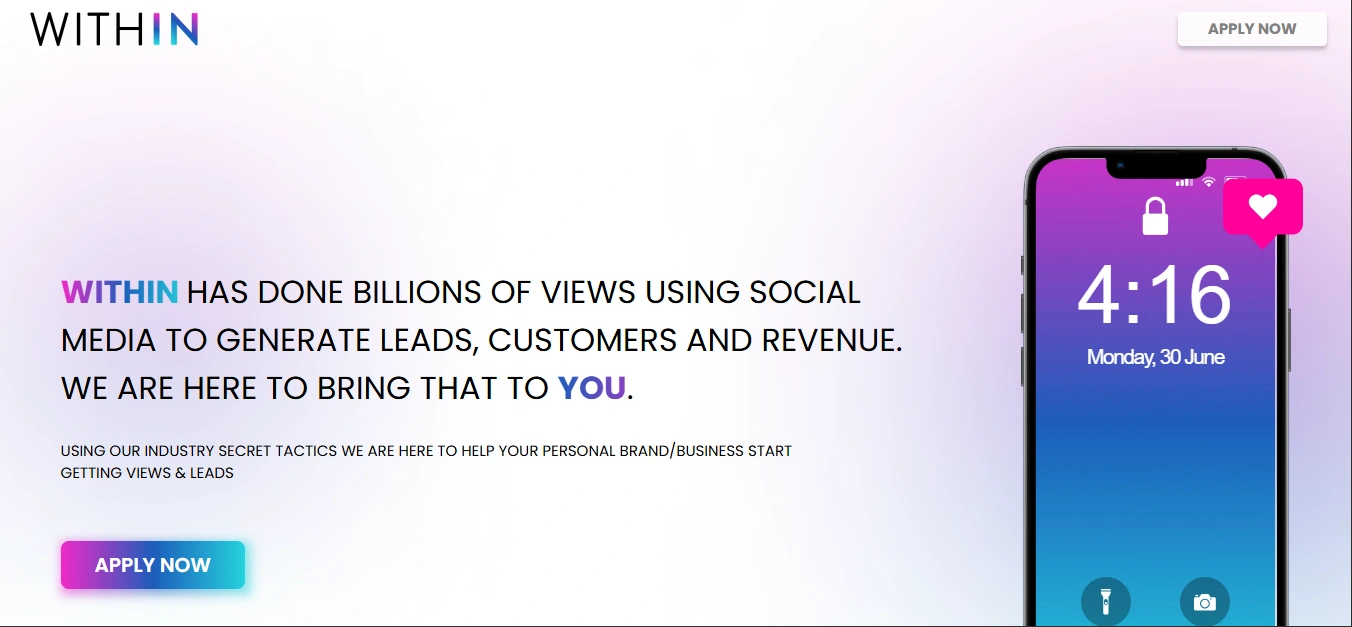 WITHIN

APPLY NOW

WITHIN HAS DONE BILLIONS OF VIEWS USING SOCIAL MEDIA TO GENERATE LEADS, CUSTOMERS AND REVENUE. WE ARE HERE TO BRING THAT TO YOU.

USING OUR INDUSTRY SECRET TACTICS WE ARE HERE TO HELP YOUR PERSONAL BRAND/BUSINESS START GETTING VIEWS & LEADS

APPLY NOW

4:16
Monday, 30 June